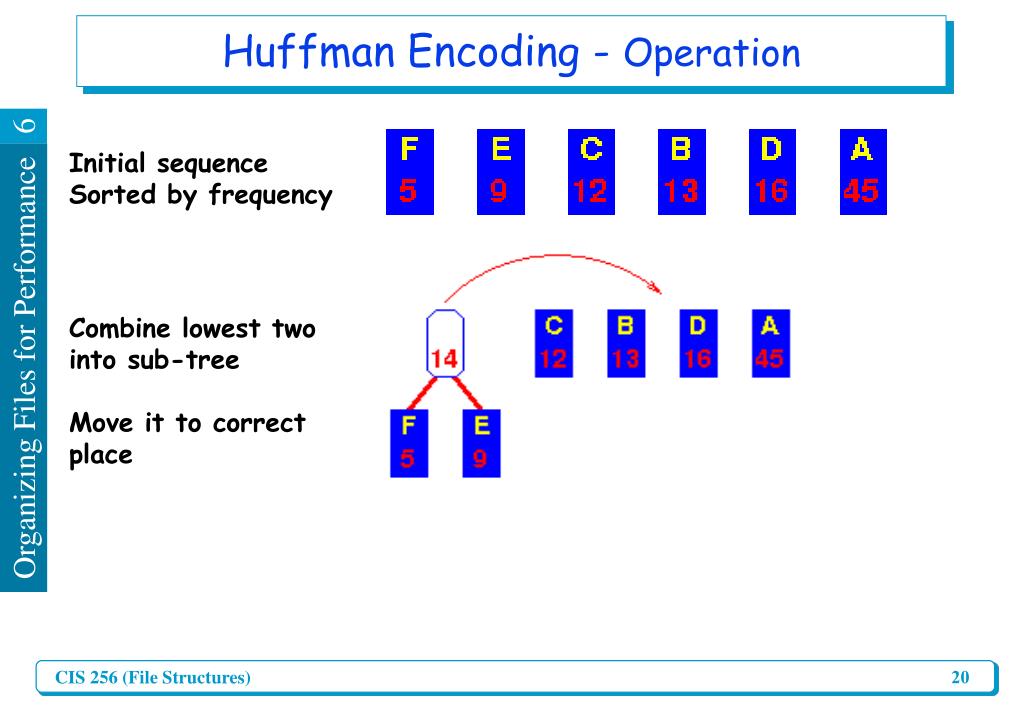 Huffman Encoding - Operation

Organizing Files for Performance 6

Initial sequence
Sorted by frequency

F 5
E 9
C 12
B 13
D 16
A 45

Combine lowest two into sub-tree

Move it to correct place

14
C 12
B 13
D 16
A 45
F 5
E 9

CIS 256 (File Structures)

20